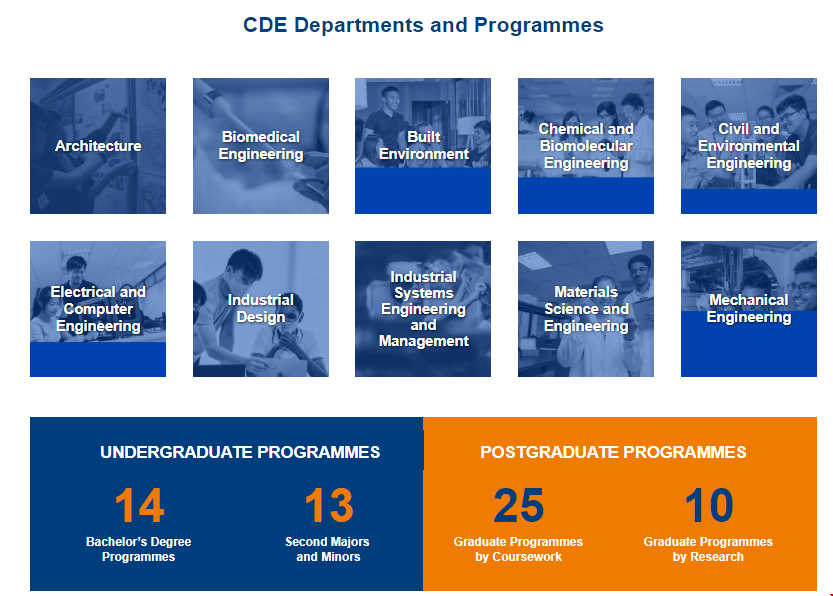 CDE Departments and Programmes

Architecture

Biomedical Engineering

Built Environment

Chemical and Biomolecular Engineering

Civil and Environmental Engineering

Electrical and Computer Engineering

Industrial Design

Industrial Systems Engineering and Management

Materials Science and Engineering

Mechanical Engineering

UNDERGRADUATE PROGRAMMES

14
Bachelor's Degree Programmes

13
Second Majors and Minors

POSTGRADUATE PROGRAMMES

25
Graduate Programmes by Coursework

10
Graduate Programmes by Research